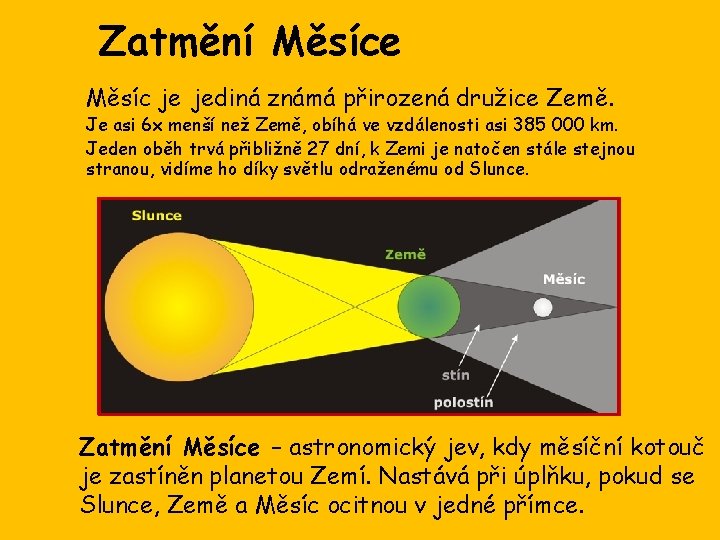 Zatmění Měsíce

Měsíc je jediná známá přirozená družice Země.
Je asi 6x menší než Země, obíhá ve vzdálenosti asi 385 000 km.
Jeden oběh trvá přibližně 27 dní, k Zemi je natočen stále stejnou stranou, vidíme ho díky světlu odraženému od Slunce.

Slunce

Země

Měsíc

stín

polostín

Zatmění Měsíce – astronomický jev, kdy měsíční kotouč je zastíněn planetou Zemí. Nastává při úplňku, pokud se Slunce, Země a Měsíc ocitnou v jedné přímce.